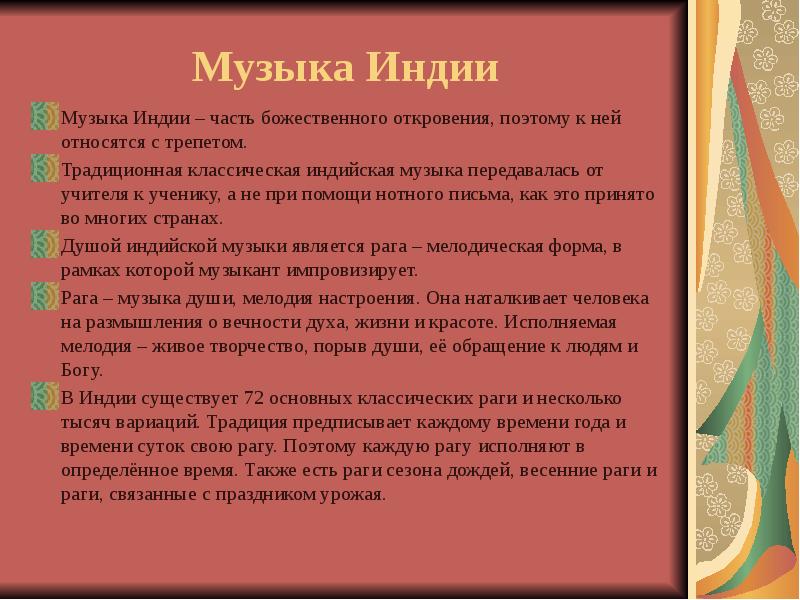 Музыка Индии

Музыка Индии – часть божественного откровения, поэтому к ней относятся с трепетом.

Традиционная классическая индийская музыка передавалась от учителя к ученику, а не при помощи нотного письма, как это принято во многих странах.

Душой индийской музыки является рага – мелодическая форма, в рамках которой музыкант импровизирует.

Рага – музыка души, мелодия настроения. Она наталкивает человека на размышления о вечности духа, жизни и красоте. Исполняемая мелодия – живое творчество, порыв души, её обращение к людям и Богу.

В Индии существует 72 основных классических раги и несколько тысяч вариаций. Традиция предписывает каждому времени года и времени суток свою рагу. Поэтому каждую рагу исполняют в определённое время. Также есть раги сезона дождей, весенние раги и раги, связанные с праздником урожая.